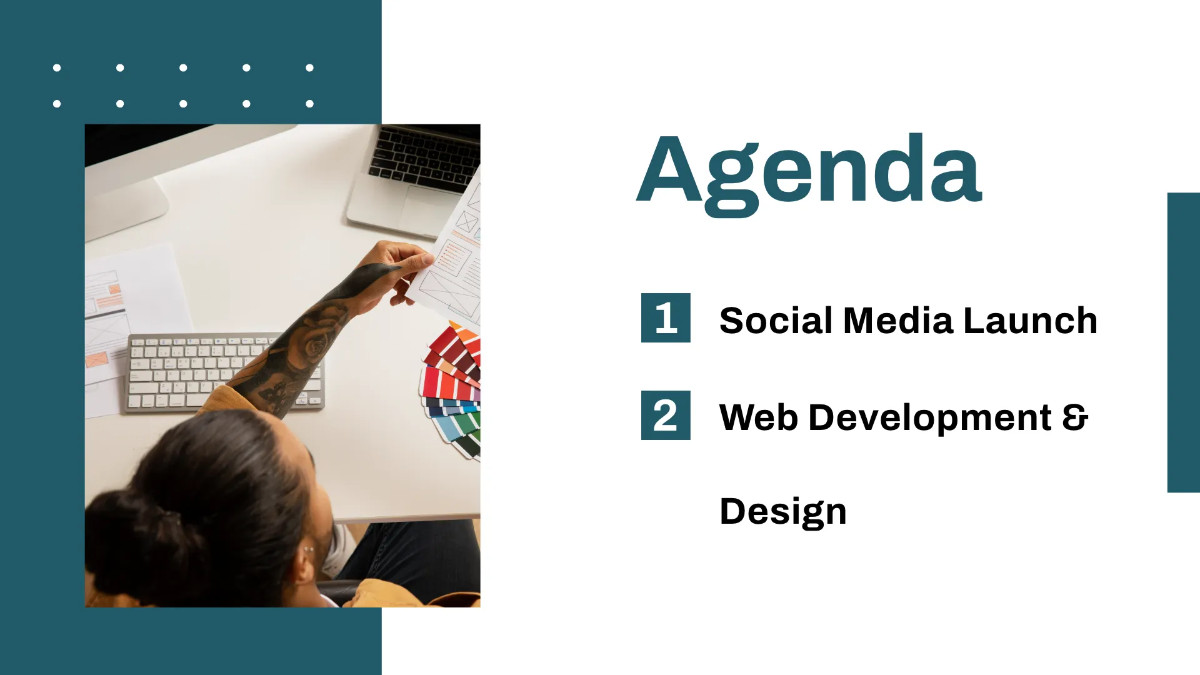 Agenda

1 Social Media Launch

2 Web Development & Design